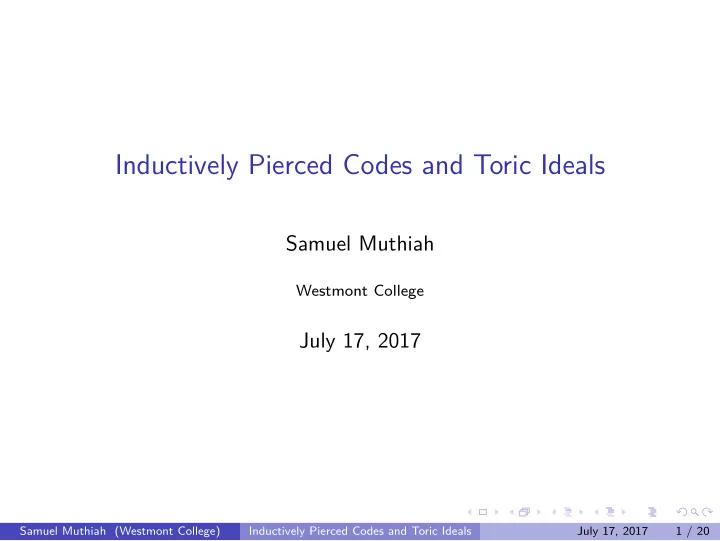 Inductively Pierced Codes and Toric Ideals

Samuel Muthiah

Westmont College

July 17, 2017

Samuel Muthiah (Westmont College) Inductively Pierced Codes and Toric Ideals July 17, 2017 1 / 20